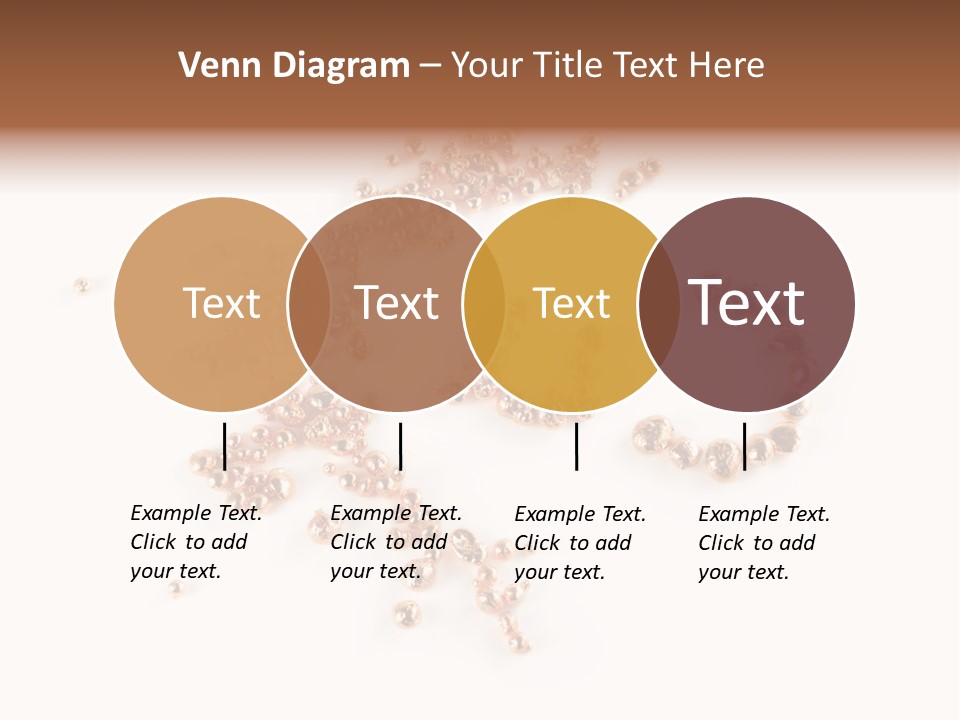 Venn Diagram – Your Title Text Here

Text

Text

Text

Text

Example Text. Click to add your text.

Example Text. Click to add your text.

Example Text. Click to add your text.

Example Text. Click to add your text.